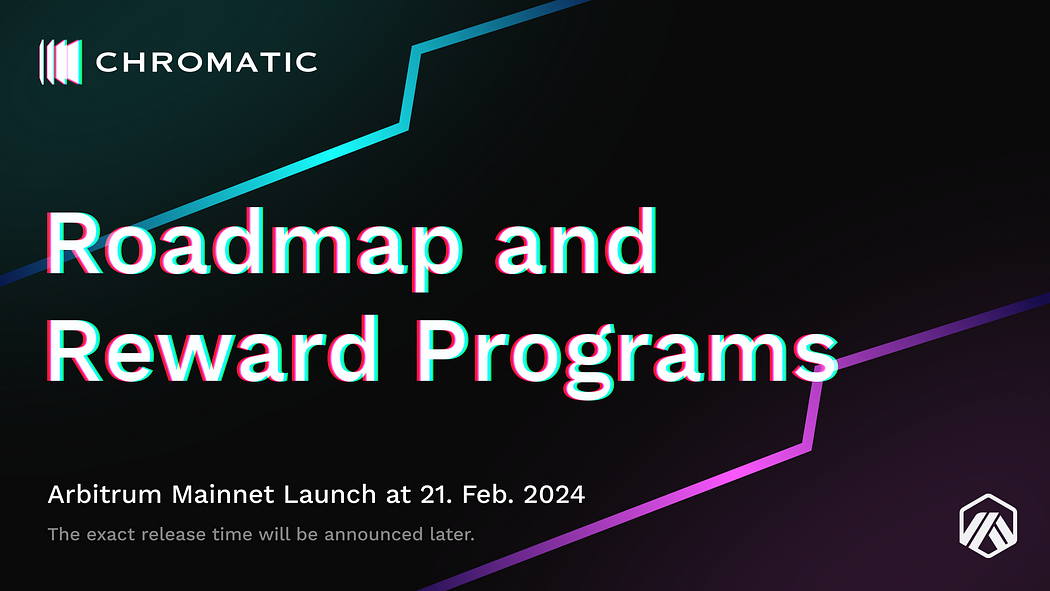 CHROMATIC

Roadmap and Reward Programs

Arbitrum Mainnet Launch at 21. Feb. 2024

The exact release time will be announced later.